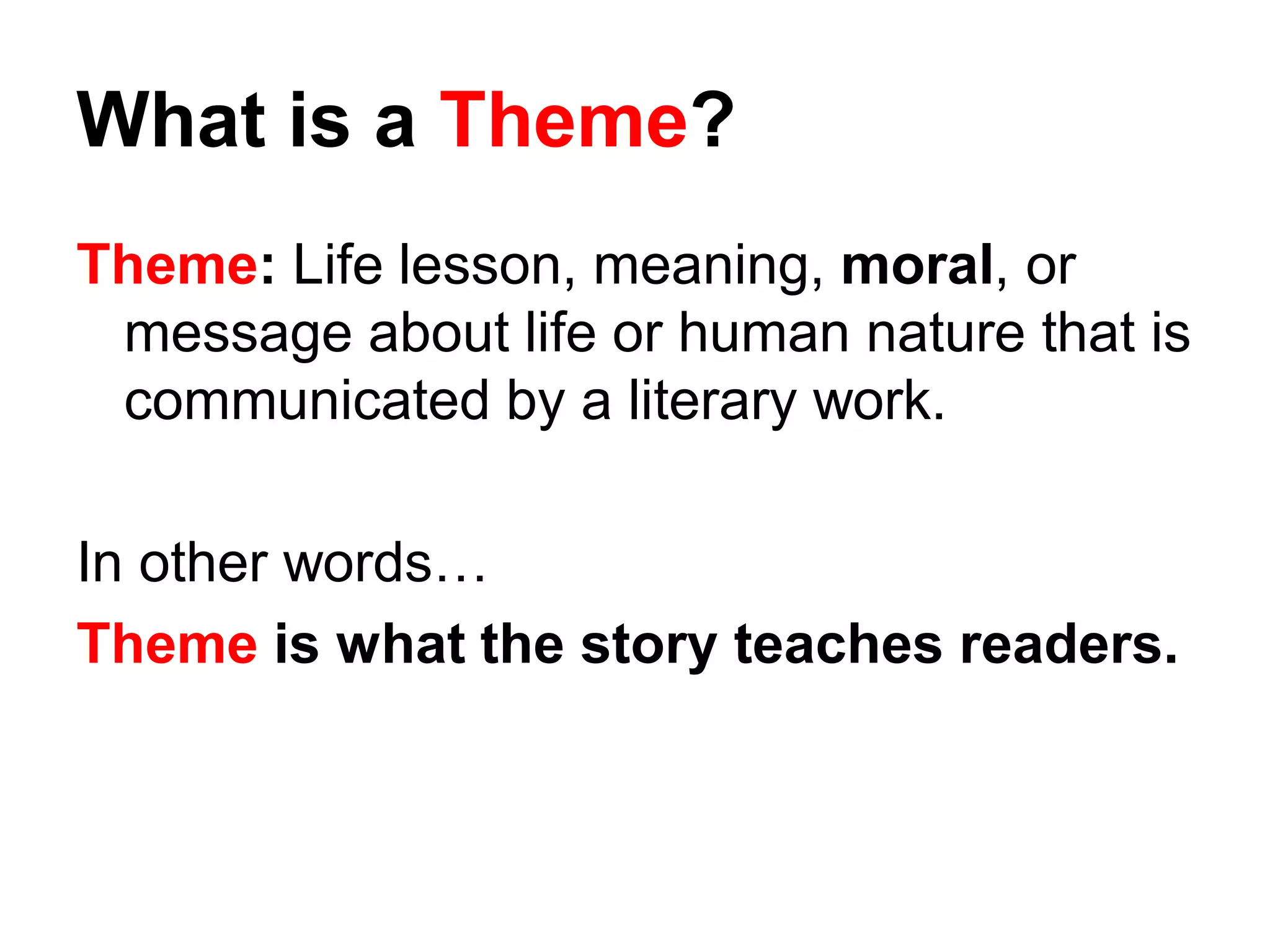 What is a Theme?

Theme: Life lesson, meaning, moral, or message about life or human nature that is communicated by a literary work.

In other words…

Theme is what the story teaches readers.